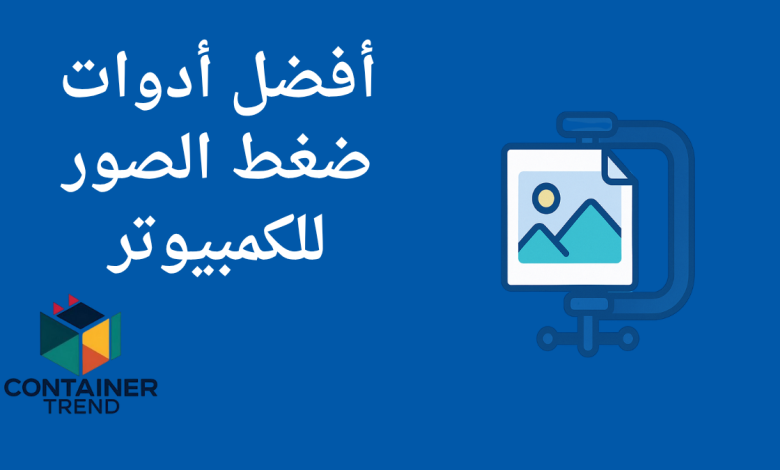 أفضل أدوات ضغط الصور للكمبيوتر

CONTAINER
TREND